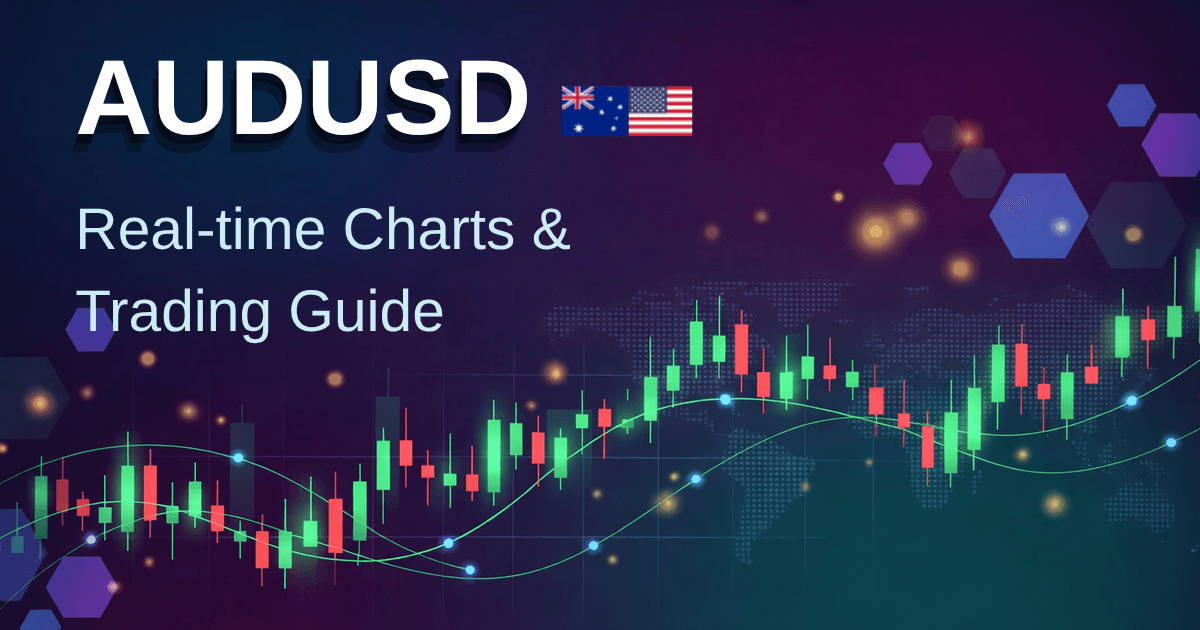 AUDUSD

Real-time Charts & Trading Guide